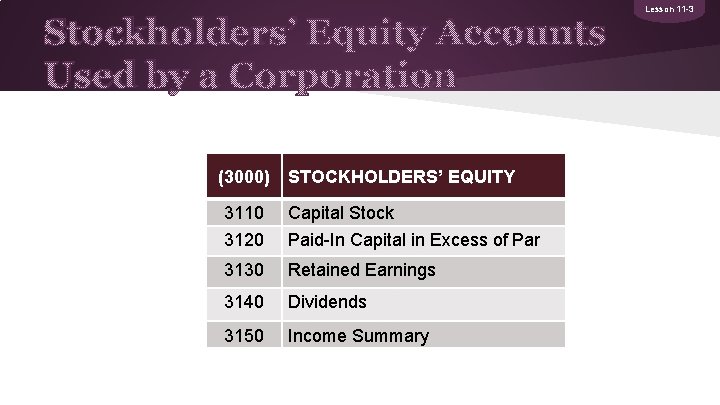 Lesson 11-3

Stockholders' Equity Accounts Used by a Corporation

| (3000) | STOCKHOLDERS' EQUITY |
|---|---|
| 3110 | Capital Stock |
| 3120 | Paid-In Capital in Excess of Par |
| 3130 | Retained Earnings |
| 3140 | Dividends |
| 3150 | Income Summary |